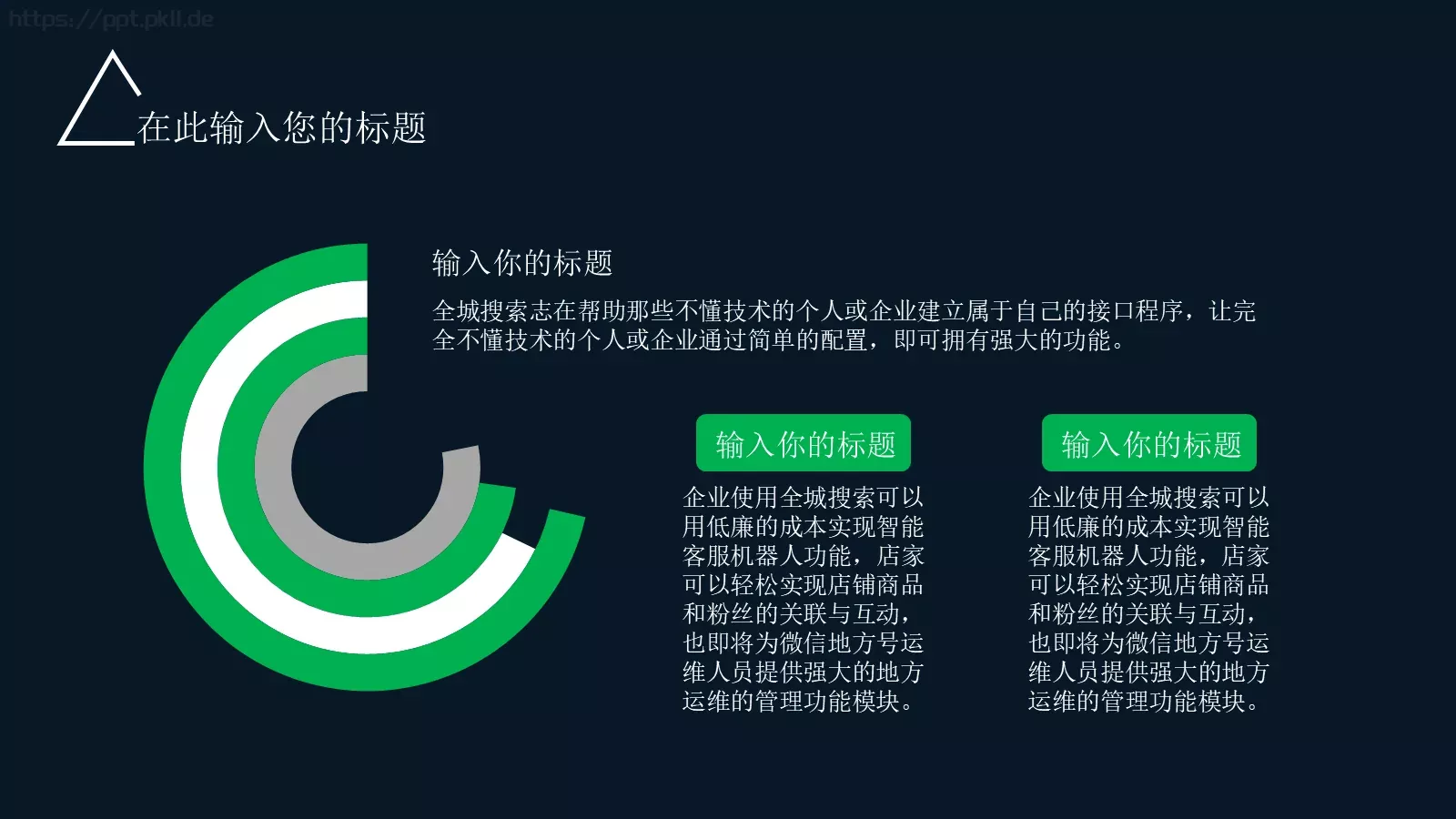 https://ppt.pkll.de

在此输入您的标题

输入你的标题

全城搜索志在帮助那些不懂技术的个人或企业建立属于自己的接口程序，让完全不懂技术的个人或企业通过简单的配置，即可拥有强大的功能。

输入你的标题

企业使用全城搜索可以用低廉的成本实现智能客服机器人功能，店家可以轻松实现店铺商品和粉丝的关联与互动，也即将为微信地方号运维人员提供强大的地方运维的管理功能模块。

输入你的标题

企业使用全城搜索可以用低廉的成本实现智能客服机器人功能，店家可以轻松实现店铺商品和粉丝的关联与互动，也即将为微信地方号运维人员提供强大的地方运维的管理功能模块。